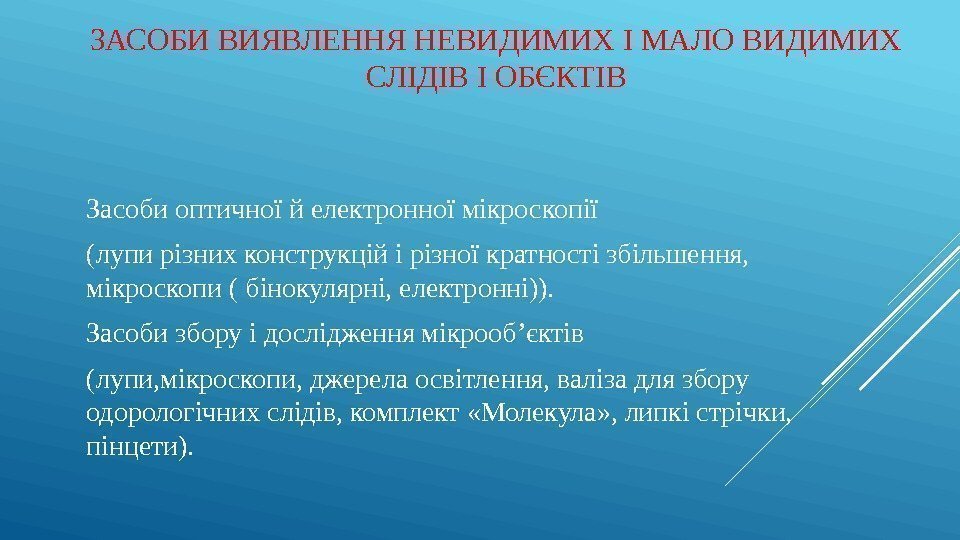 ЗАСОБИ ВИЯВЛЕННЯ НЕВИДИМИХ І МАЛО ВИДИМИХ СЛІДІВ І ОБЄКТІВ

Засоби оптичної й електронної мікроскопії

(лупи різних конструкцій і різної кратності збільшення, мікроскопи ( бінокулярні, електронні)).

Засоби збору і дослідження мікрооб’єктів

(лупи,мікроскопи, джерела освітлення, валіза для збору одорологічних слідів, комплект «Молекула», липкі стрічки, пінцети).